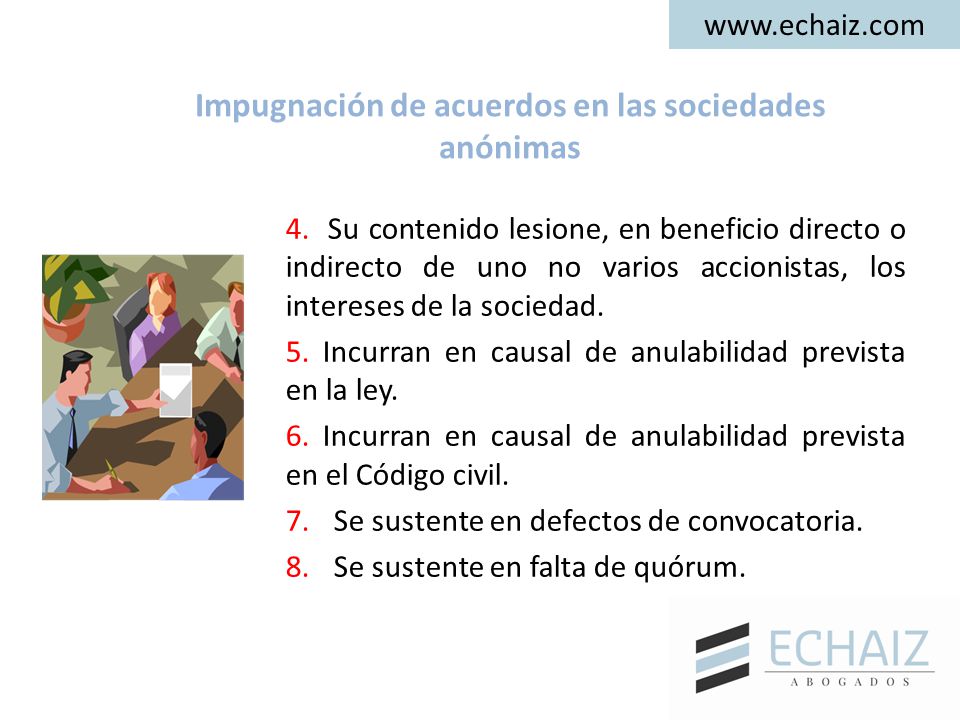 www.echaiz.com

Impugnación de acuerdos en las sociedades anónimas

4. Su contenido lesione, en beneficio directo o indirecto de uno no varios accionistas, los intereses de la sociedad.

5. Incurran en causal de anulabilidad prevista en la ley.

6. Incurran en causal de anulabilidad prevista en el Código civil.

7. Se sustente en defectos de convocatoria.

8. Se sustente en falta de quórum.

ECHAIZ
ABOGADOS